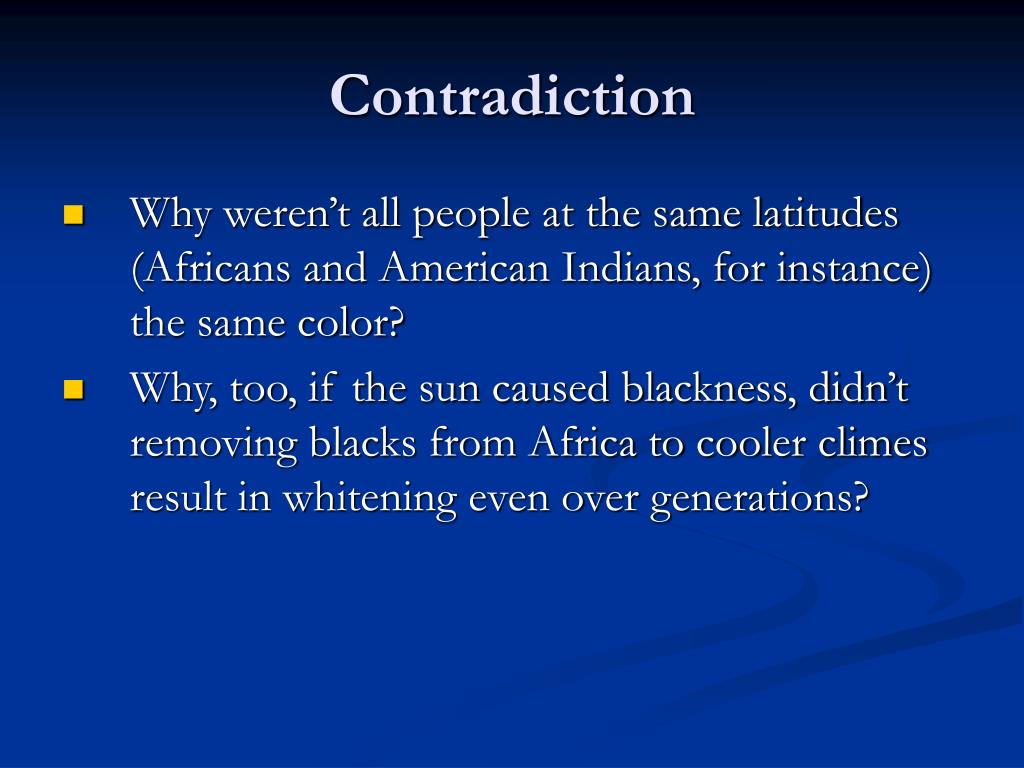 Contradiction

Why weren’t all people at the same latitudes (Africans and American Indians, for instance) the same color?

Why, too, if the sun caused blackness, didn’t removing blacks from Africa to cooler climes result in whitening even over generations?